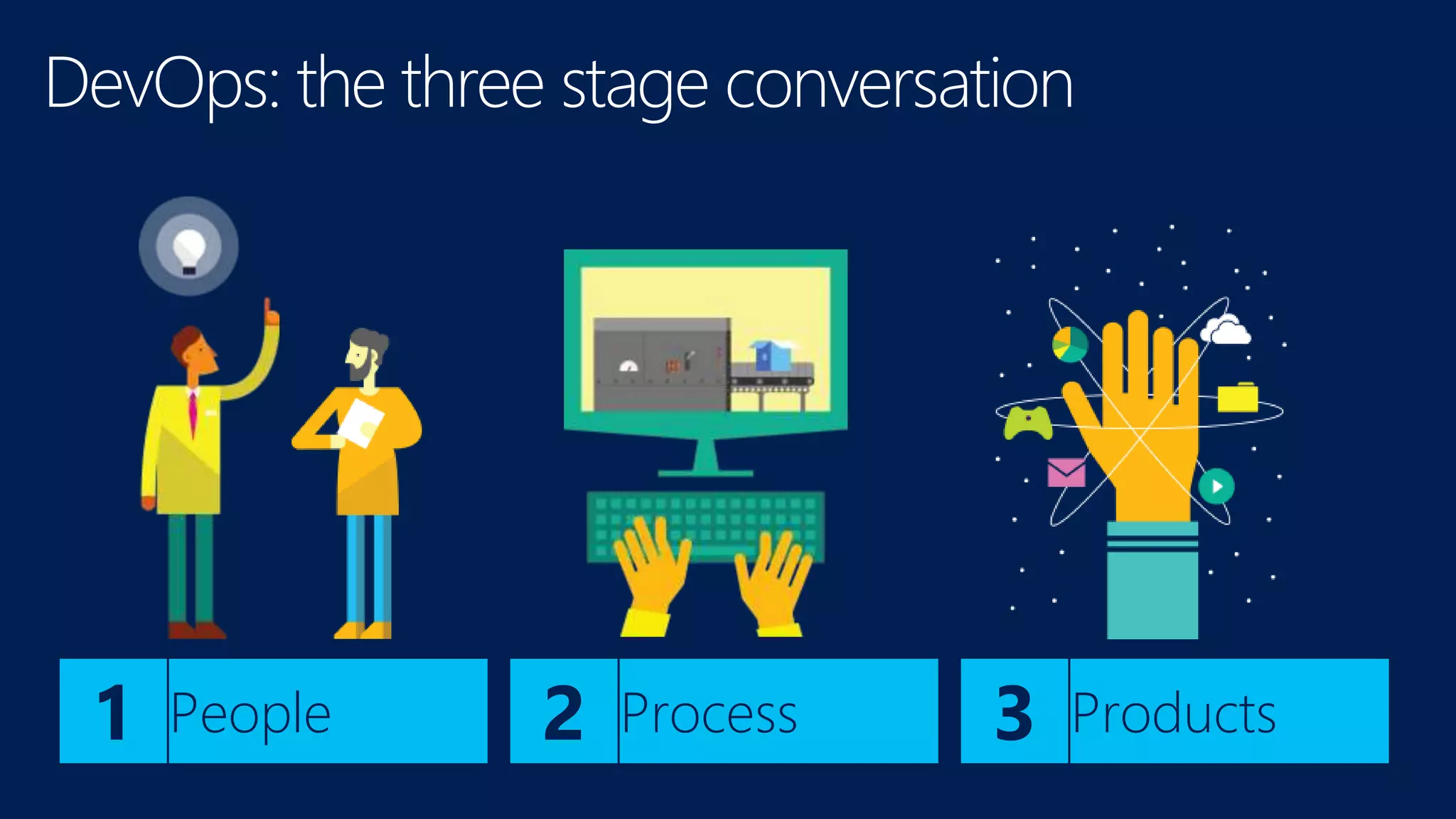 DevOps: the three stage conversation

1 People

2 Process

3 Products